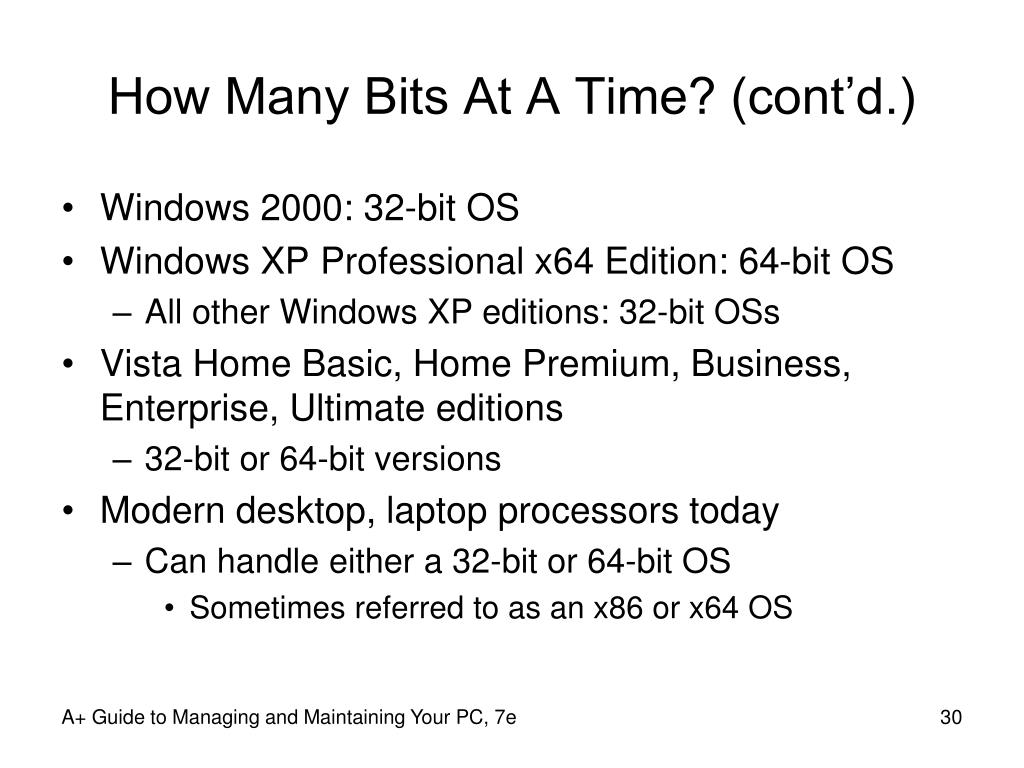 How Many Bits At A Time? (cont’d.)

• Windows 2000: 32-bit OS
• Windows XP Professional x64 Edition: 64-bit OS
  – All other Windows XP editions: 32-bit OSs
• Vista Home Basic, Home Premium, Business, Enterprise, Ultimate editions
  – 32-bit or 64-bit versions
• Modern desktop, laptop processors today
  – Can handle either a 32-bit or 64-bit OS
    • Sometimes referred to as an x86 or x64 OS

A+ Guide to Managing and Maintaining Your PC, 7e

30